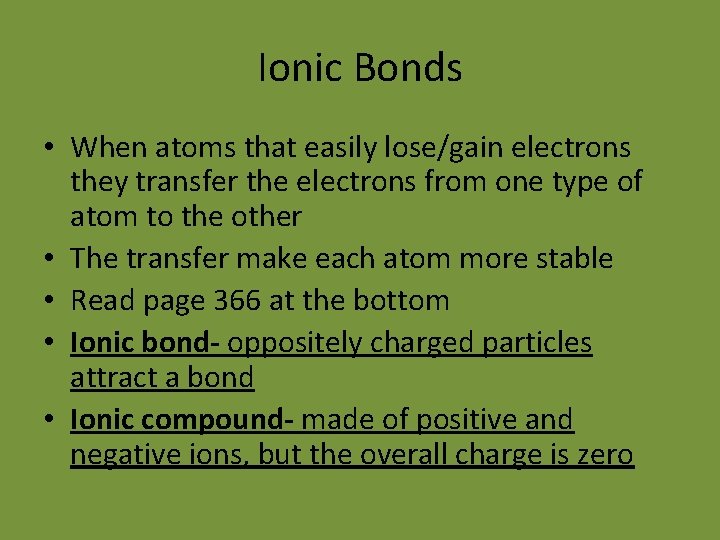 Ionic Bonds

• When atoms that easily lose/gain electrons they transfer the electrons from one type of atom to the other
• The transfer make each atom more stable
• Read page 366 at the bottom
• Ionic bond- oppositely charged particles attract a bond
• Ionic compound- made of positive and negative ions, but the overall charge is zero